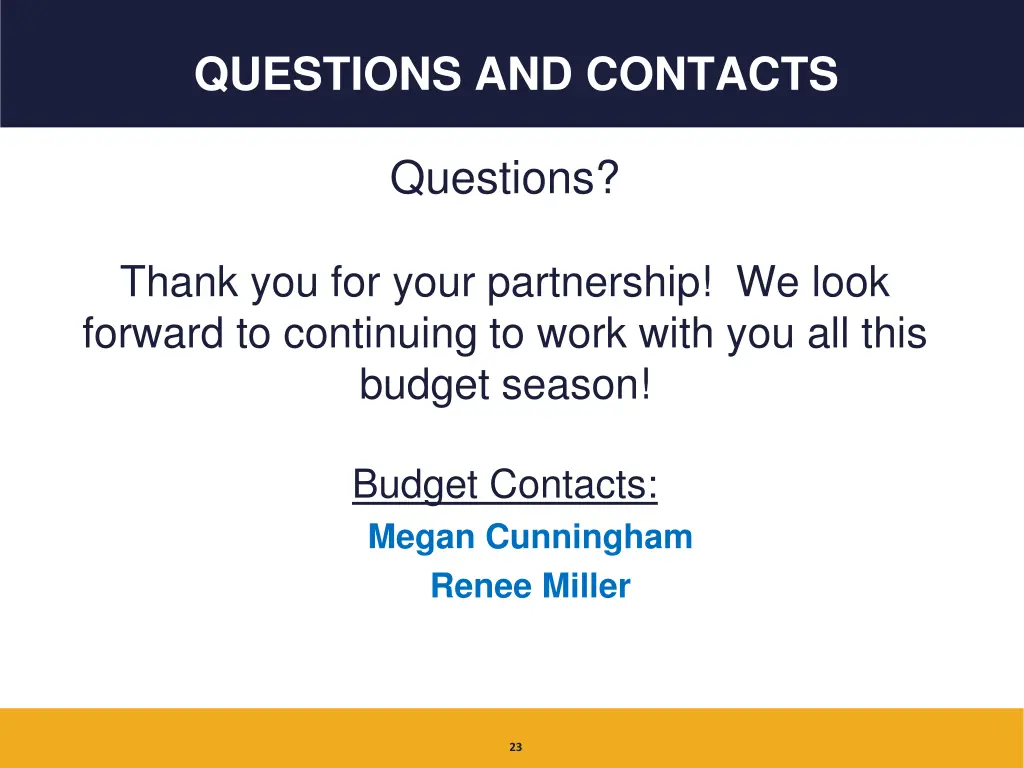 QUESTIONS AND CONTACTS

Questions?

Thank you for your partnership!  We look forward to continuing to work with you all this budget season!

Budget Contacts:
Megan Cunningham
Renee Miller

23